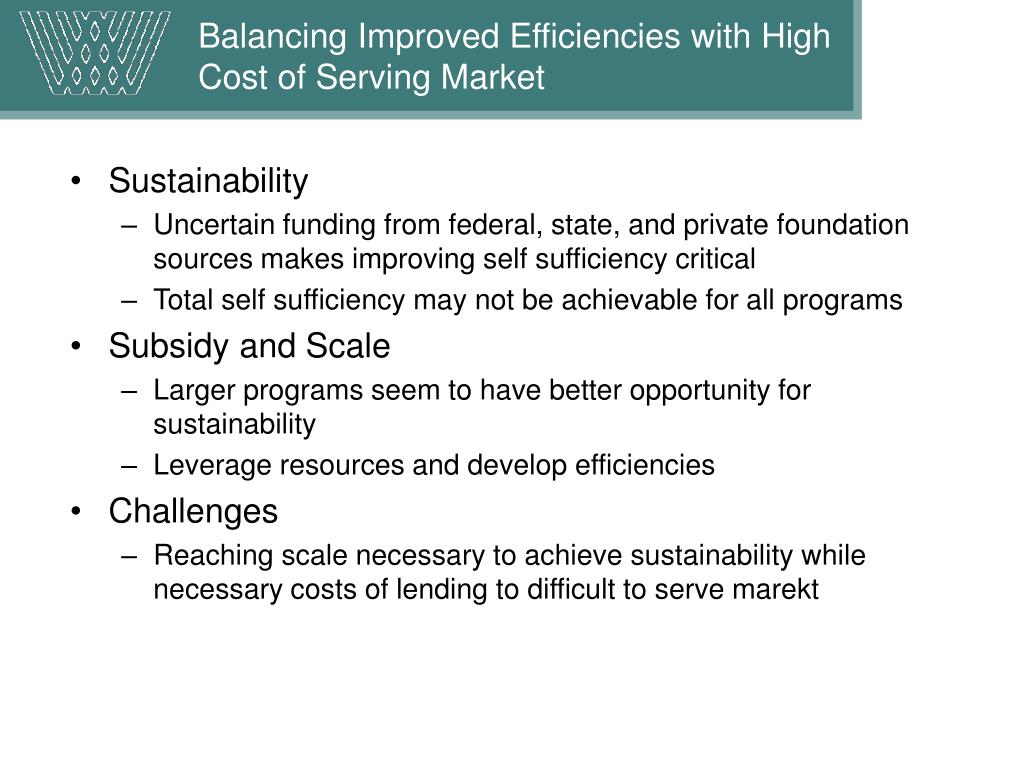 Balancing Improved Efficiencies with High Cost of Serving Market

• Sustainability
– Uncertain funding from federal, state, and private foundation sources makes improving self sufficiency critical
– Total self sufficiency may not be achievable for all programs
• Subsidy and Scale
– Larger programs seem to have better opportunity for sustainability
– Leverage resources and develop efficiencies
• Challenges
– Reaching scale necessary to achieve sustainability while necessary costs of lending to difficult to serve marekt